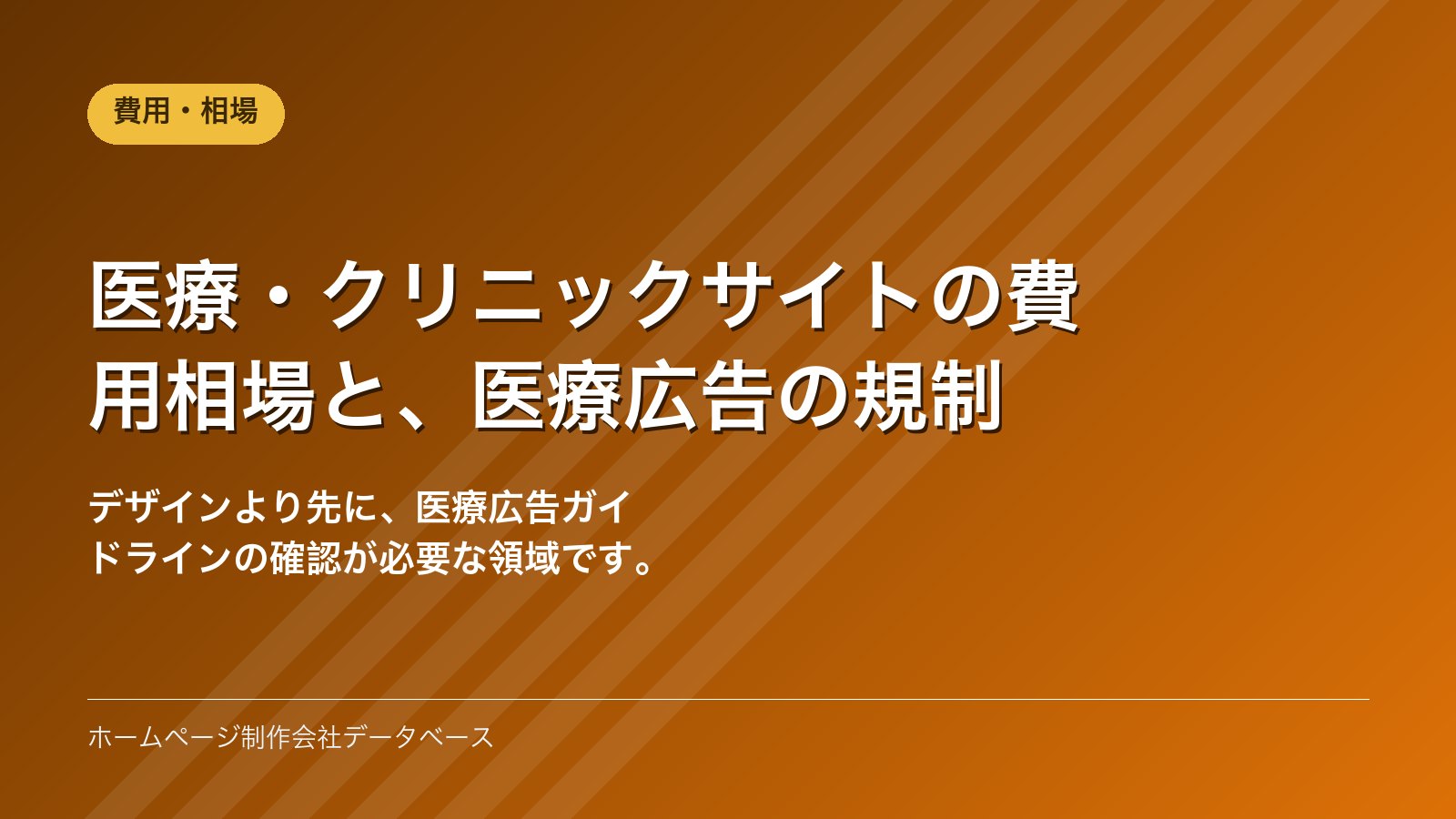 費用・相場

医療・クリニックサイトの費用相場と、医療広告の規制

デザインより先に、医療広告ガイドラインの確認が必要な領域です。

ホームページ制作会社データベース